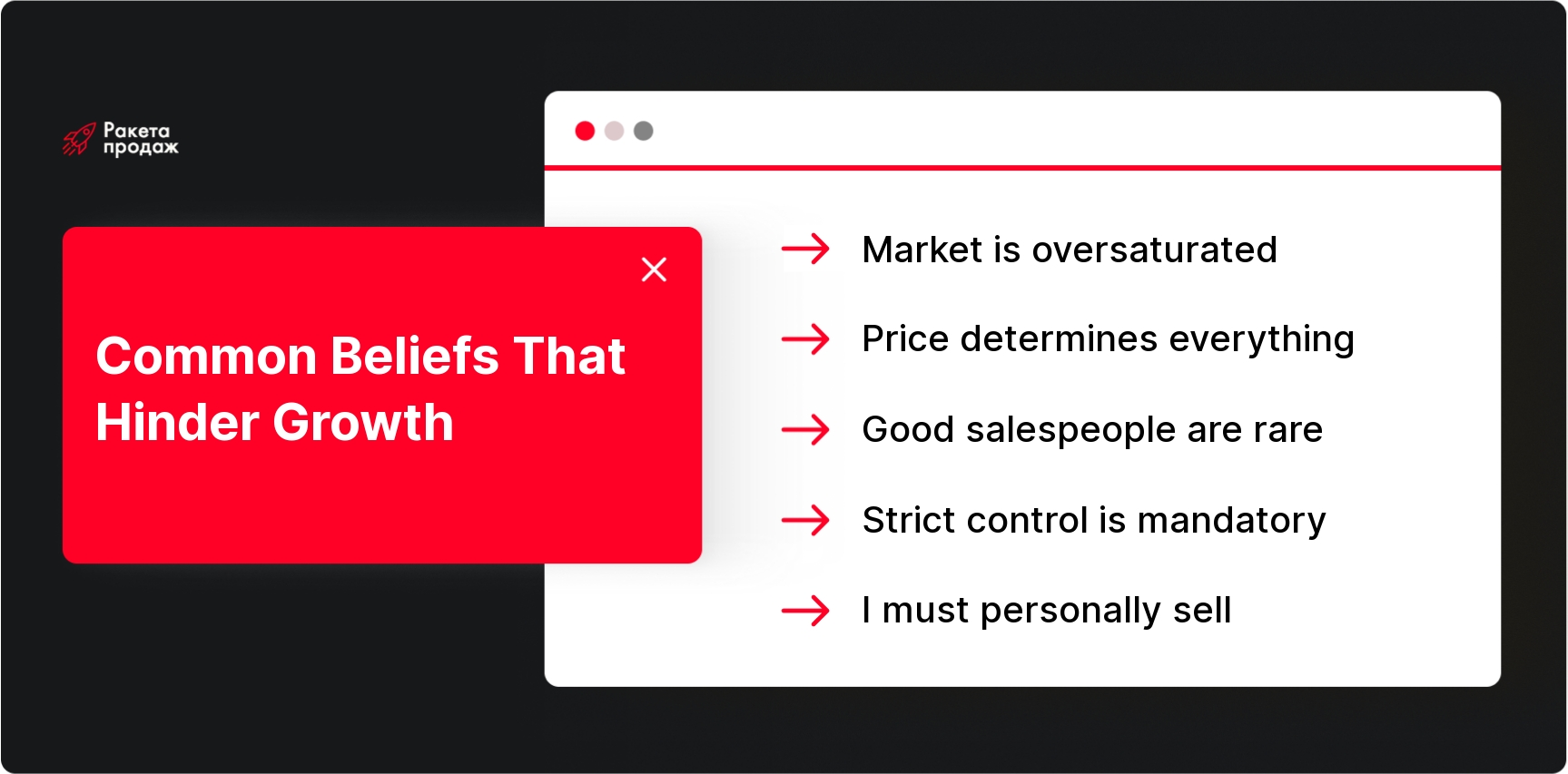 Ракета продаж

Common Beliefs That Hinder Growth

Market is oversaturated

Price determines everything

Good salespeople are rare

Strict control is mandatory

I must personally sell